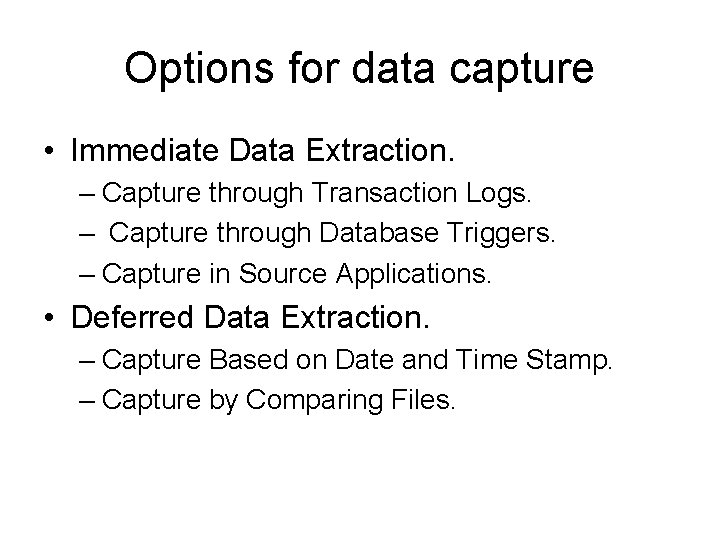 Options for data capture

• Immediate Data Extraction.
– Capture through Transaction Logs.
– Capture through Database Triggers.
– Capture in Source Applications.

• Deferred Data Extraction.
– Capture Based on Date and Time Stamp.
– Capture by Comparing Files.